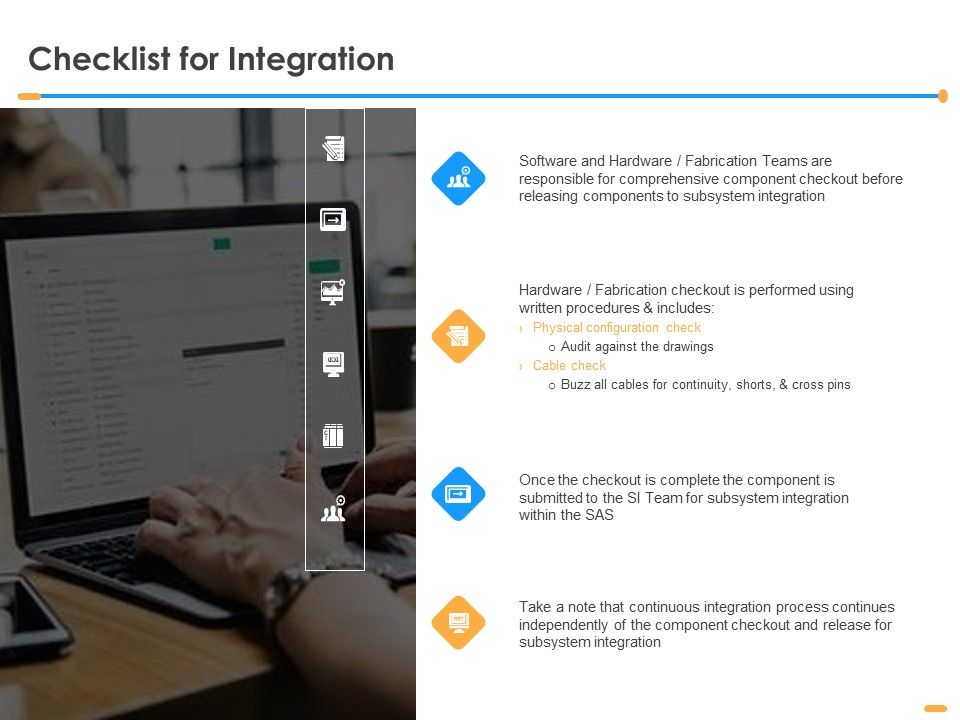 Checklist for Integration

Software and Hardware / Fabrication Teams are responsible for comprehensive component checkout before releasing components to subsystem integration

Hardware / Fabrication checkout is performed using written procedures & includes:
› Physical configuration check
o Audit against the drawings
› Cable check
o Buzz all cables for continuity, shorts, & cross pins

Once the checkout is complete the component is submitted to the SI Team for subsystem integration within the SAS

Take a note that continuous integration process continues independently of the component checkout and release for subsystem integration